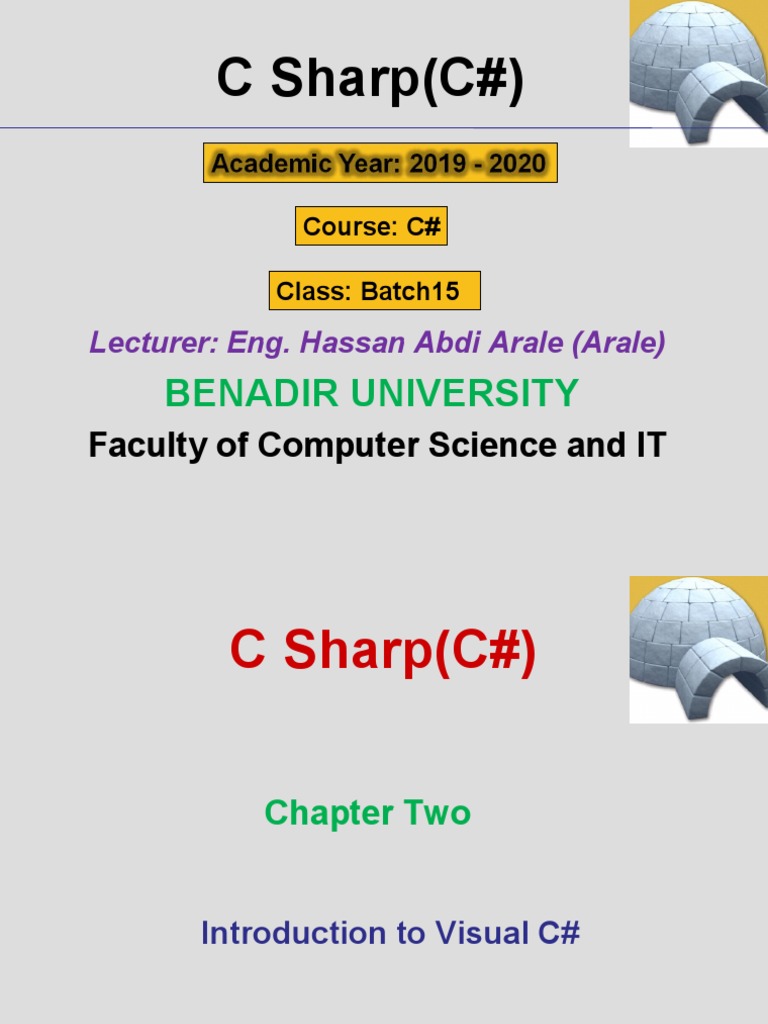 C Sharp(C#)

Academic Year: 2019 - 2020

Course: C#

Class: Batch15

Lecturer: Eng. Hassan Abdi Arale (Arale)

BENADIR UNIVERSITY

Faculty of Computer Science and IT

C Sharp(C#)

Chapter Two

Introduction to Visual C#